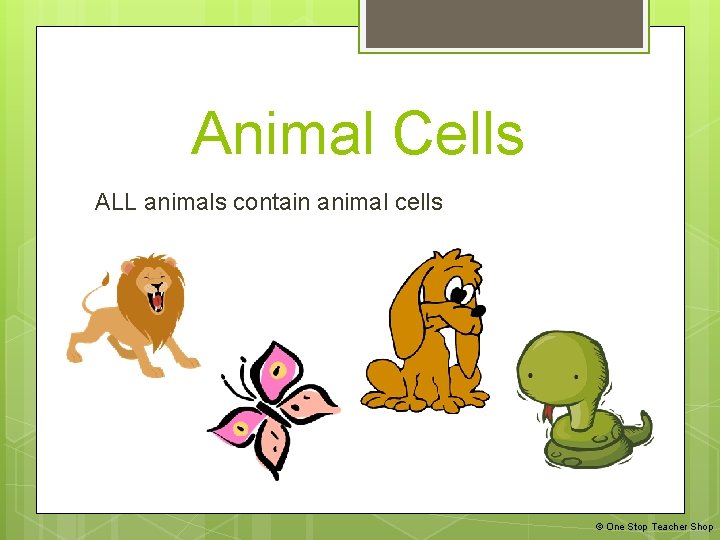 Animal Cells

ALL animals contain animal cells

© One Stop Teacher Shop